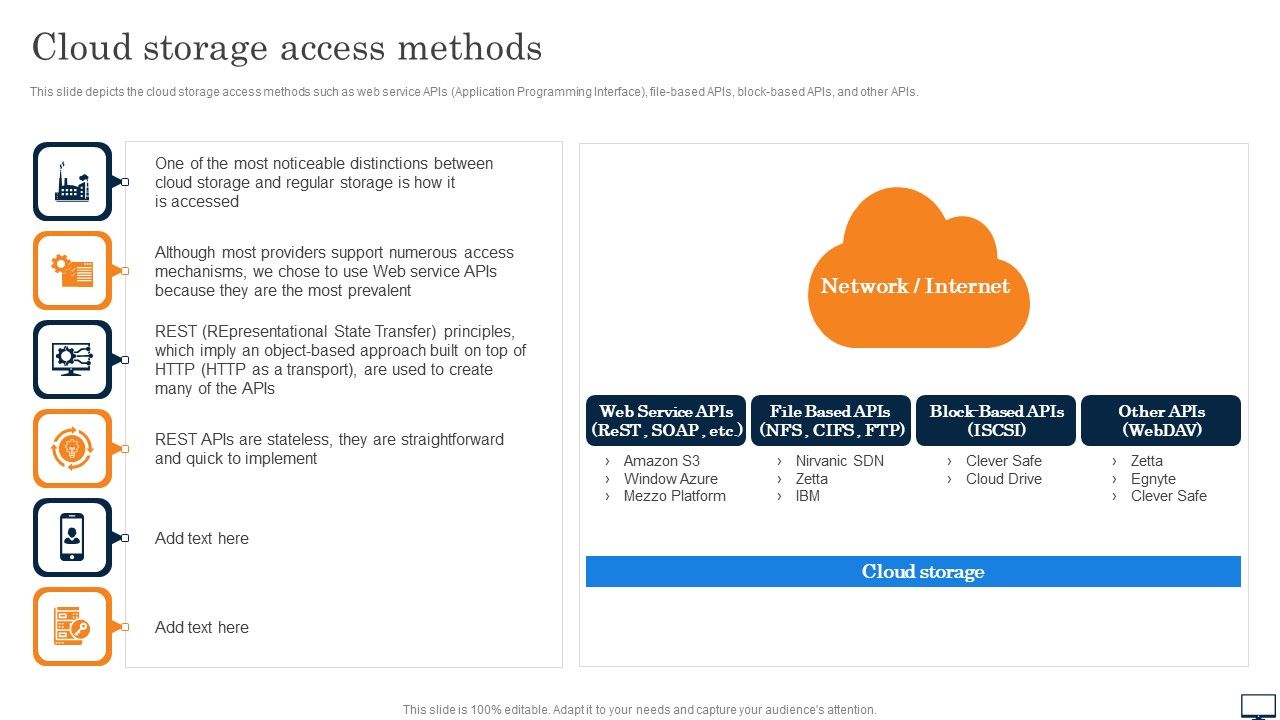 Cloud storage access methods

This slide depicts the cloud storage access methods such as web service APIs (Application Programming Interface), file-based APIs, block-based APIs, and other APIs.

One of the most noticeable distinctions between cloud storage and regular storage is how it is accessed

Although most providers support numerous access mechanisms, we chose to use Web service APIs because they are the most prevalent

REST (REpresentational State Transfer) principles, which imply an object-based approach built on top of HTTP (HTTP as a transport), are used to create many of the APIs

REST APIs are stateless, they are straightforward and quick to implement

Add text here

Add text here

Network / Internet

Web Service APIs (ReST , SOAP , etc.)
› Amazon S3
› Window Azure
› Mezzo Platform

File Based APIs (NFS , CIFS , FTP)
› Nirvanic SDN
› Zetta
› IBM

Block-Based APIs (ISCSI)
› Clever Safe
› Cloud Drive

Other APIs (WebDAV)
› Zetta
› Egnyte
› Clever Safe

Cloud storage

This slide is 100% editable. Adapt it to your needs and capture your audience's attention.